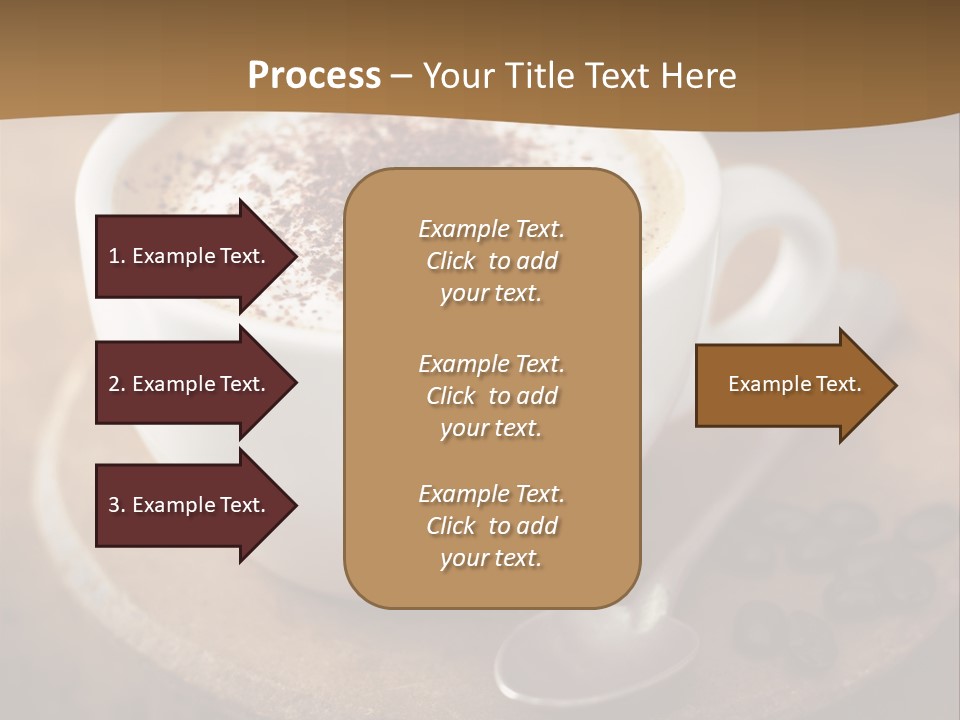 Process – Your Title Text Here

1. Example Text.

2. Example Text.

3. Example Text.

Example Text. Click to add your text.

Example Text. Click to add your text.

Example Text. Click to add your text.

Example Text.